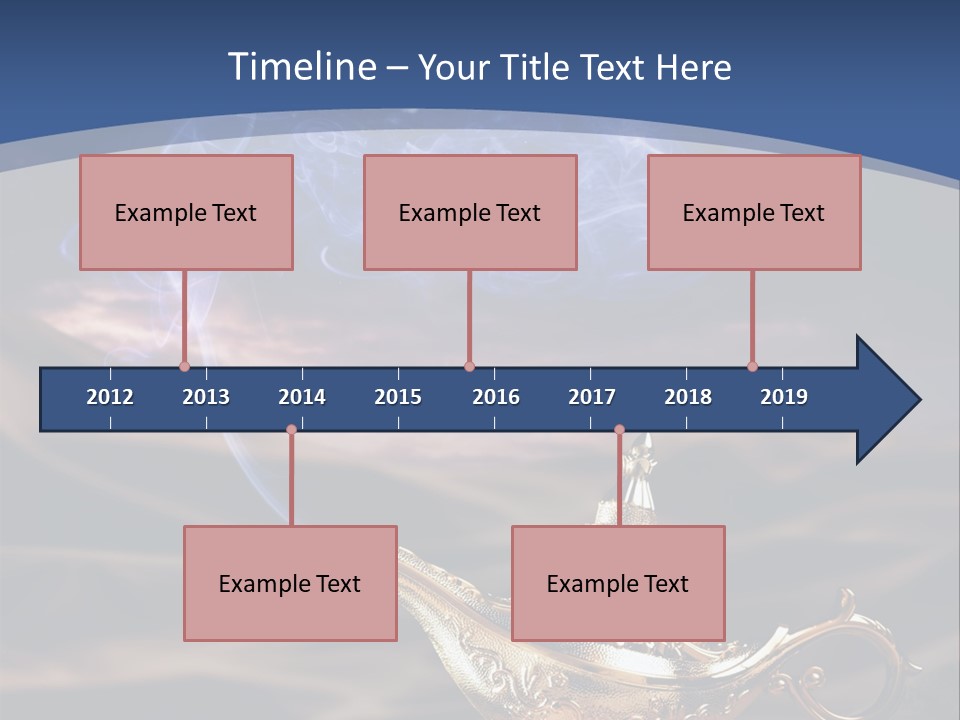 Timeline – Your Title Text Here

Example Text

Example Text

Example Text

2012 2013 2014 2015 2016 2017 2018 2019

Example Text

Example Text